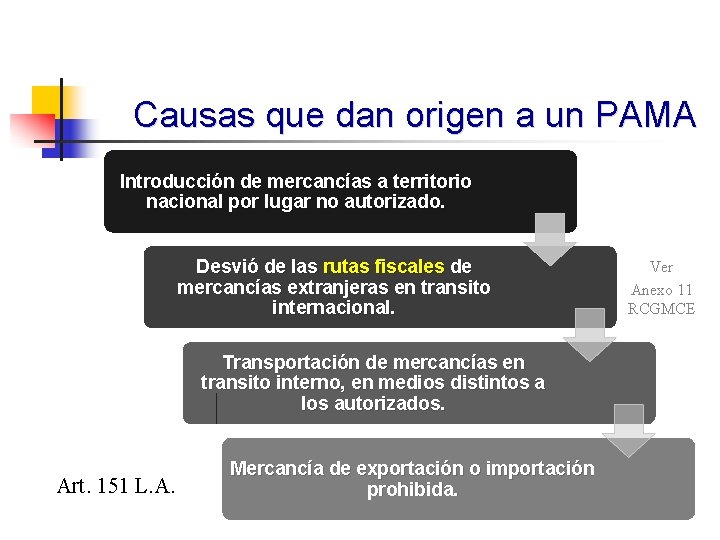 Causas que dan origen a un PAMA

Introducción de mercancías a territorio nacional por lugar no autorizado.

Desvió de las rutas fiscales de mercancías extranjeras en transito internacional.

Ver Anexo 11 RCGMCE

Transportación de mercancías en transito interno, en medios distintos a los autorizados.

Mercancía de exportación o importación prohibida.

Art. 151 L.A.